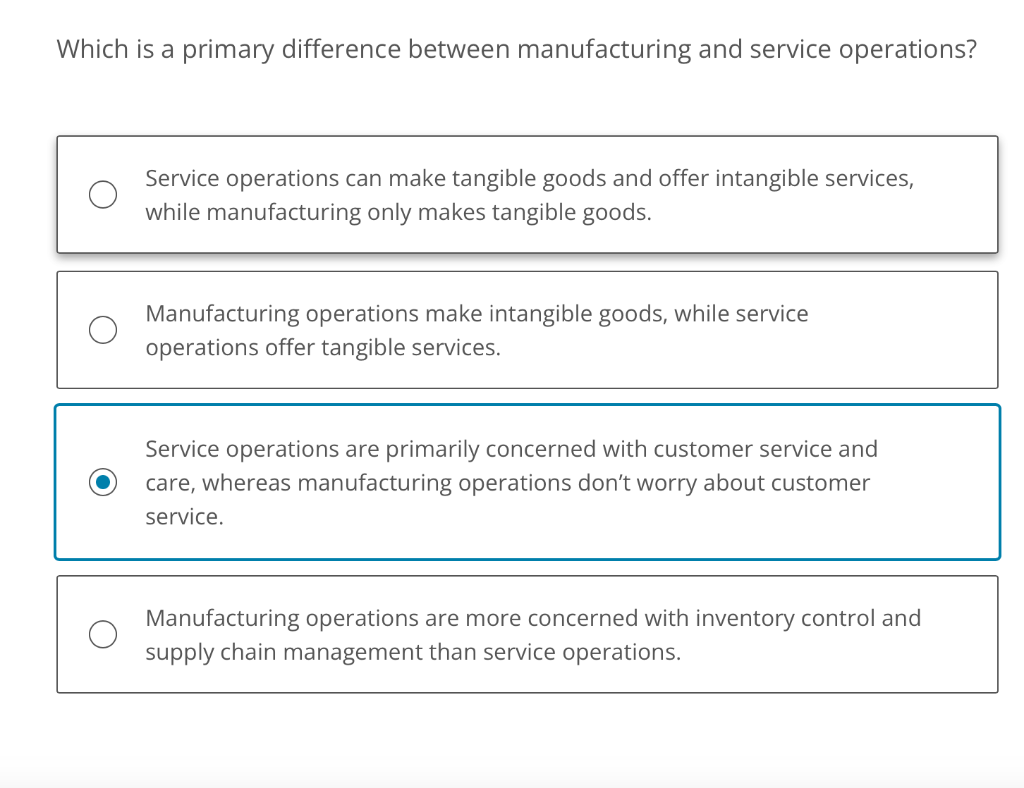 Which is a primary difference between manufacturing and service operations?

Service operations can make tangible goods and offer intangible services, while manufacturing only makes tangible goods.

Manufacturing operations make intangible goods, while service operations offer tangible services.

Service operations are primarily concerned with customer service and care, whereas manufacturing operations don't worry about customer service.

Manufacturing operations are more concerned with inventory control and supply chain management than service operations.